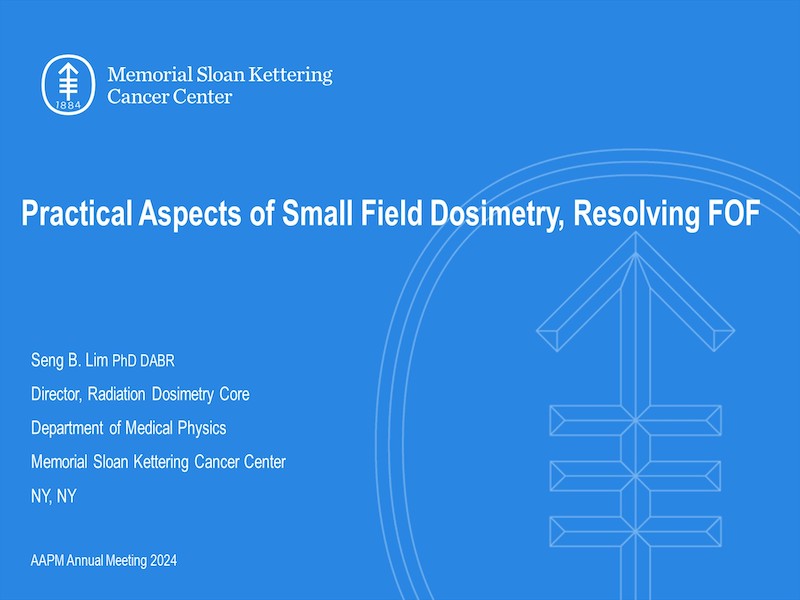 1884

Memorial Sloan Kettering Cancer Center

Practical Aspects of Small Field Dosimetry, Resolving FOF

Seng B. Lim PhD DABR

Director, Radiation Dosimetry Core

Department of Medical Physics

Memorial Sloan Kettering Cancer Center

NY, NY

AAPM Annual Meeting 2024